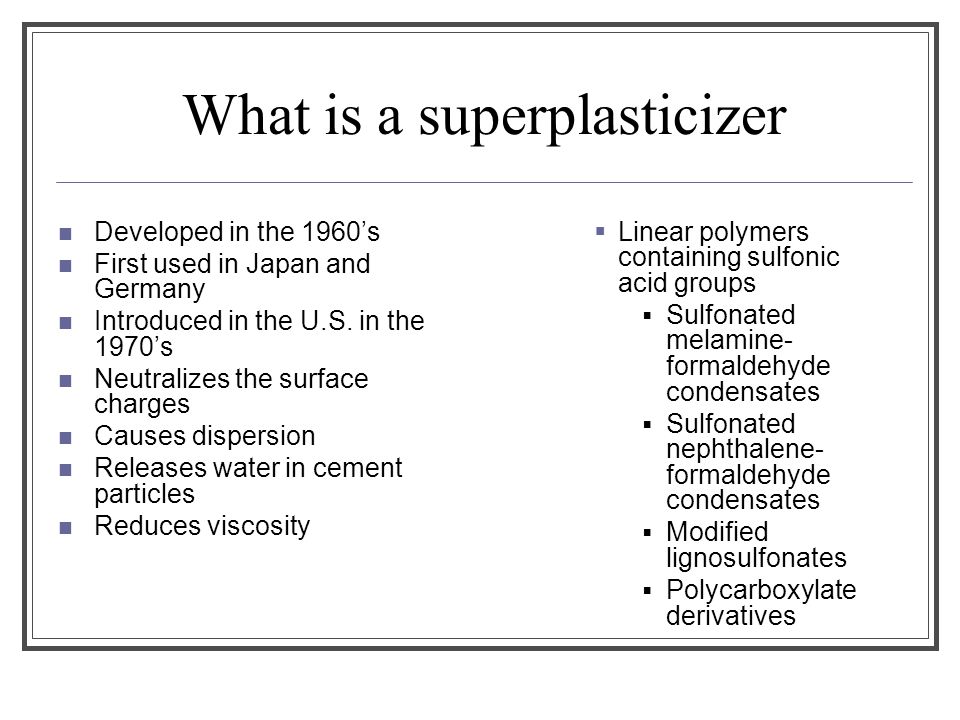 What is a superplasticizer

- Developed in the 1960’s
- First used in Japan and Germany
- Introduced in the U.S. in the 1970’s
- Neutralizes the surface charges
- Causes dispersion
- Releases water in cement particles
- Reduces viscosity

- Linear polymers containing sulfonic acid groups
  - Sulfonated melamine-formaldehyde condensates
  - Sulfonated nephthalene-formaldehyde condensates
  - Modified lignosulfonates
  - Polycarboxylate derivatives